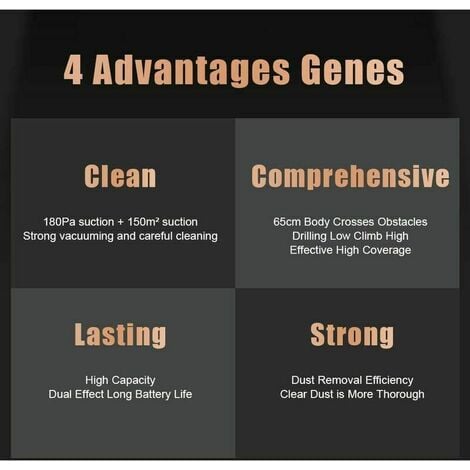 4 Advantages Genes

Clean

180Pa suction + 150m² suction
Strong vacuuming and careful cleaning

Comprehensive

65cm Body Crosses Obstacles
Drilling Low Climb High
Effective High Coverage

Lasting

High Capacity
Dual Effect Long Battery Life

Strong

Dust Removal Efficiency
Clear Dust is More Thorough